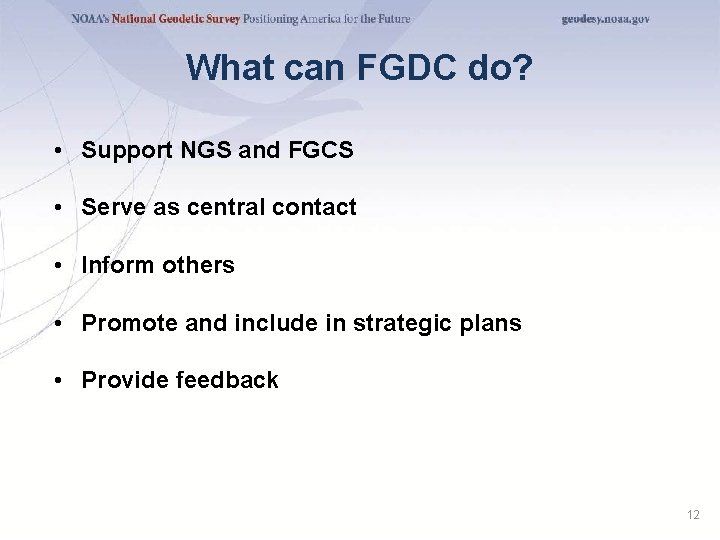 NOAA's National Geodetic Survey Positioning America for the Future

geodesy.noaa.gov

What can FGDC do?

• Support NGS and FGCS

• Serve as central contact

• Inform others

• Promote and include in strategic plans

• Provide feedback

12